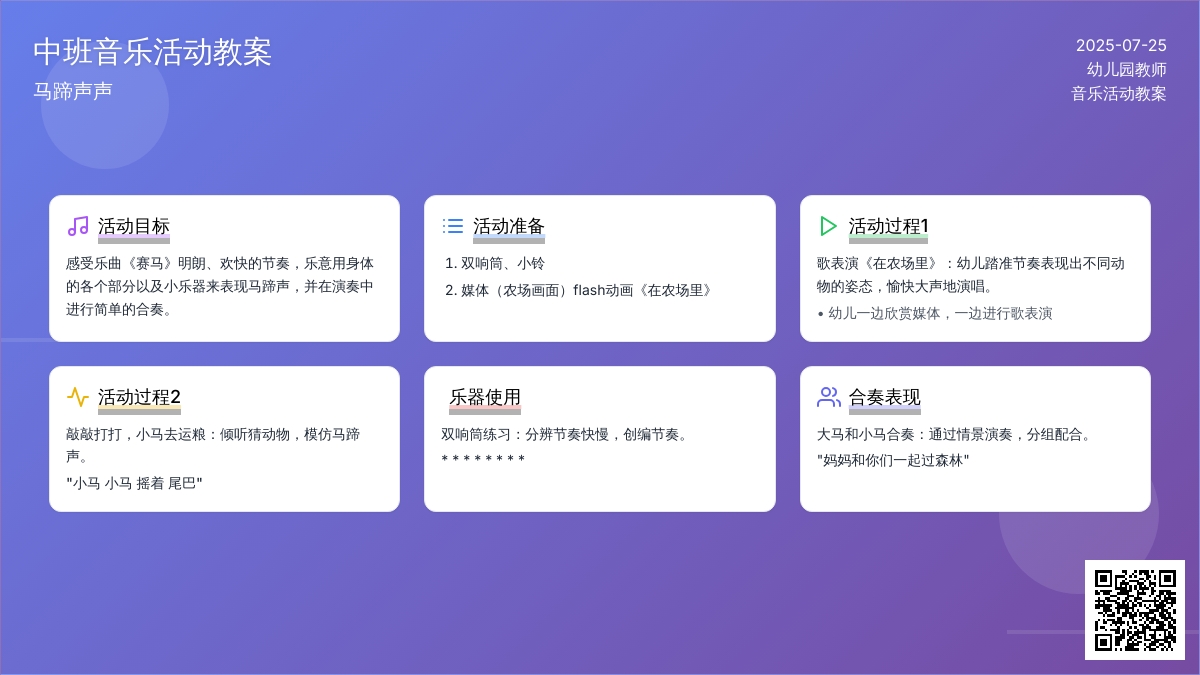 中班音乐活动教案

马蹄声声

2025-07-25
幼儿园教师
音乐活动教案

活动目标

感受乐曲《赛马》明朗、欢快的节奏，乐意用身体的各个部分以及小乐器来表现马蹄声，并在演奏中进行简单的合奏。

活动准备

1. 双响筒、小铃
2. 媒体（农场画面）flash动画《在农场里》

活动过程1

歌表演《在农场里》：幼儿踏准节奏表现出不同动物的姿态，愉快大声地演唱。

• 幼儿一边欣赏媒体，一边进行歌表演

活动过程2

敲敲打打，小马去运粮：倾听猜动物，模仿马蹄声。

"小马 小马 摇着 尾巴"

乐器使用

双响筒练习：分辨节奏快慢，创编节奏。

* * * * * * * *

合奏表现

大马和小马合奏：通过情景演奏，分组配合。

"妈妈和你们一起过森林"